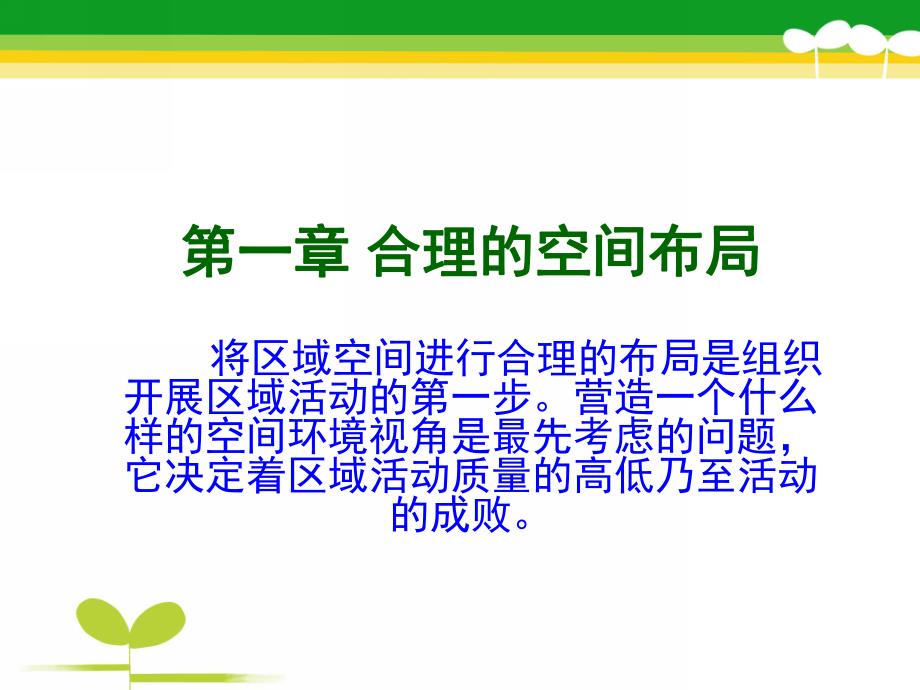 第一章 合理的空间布局

将区域空间进行合理的布局是组织开展区域活动的第一步。营造一个什么样的空间环境视角是最先考虑的问题，它决定着区域活动质量的高低乃至活动的成败。